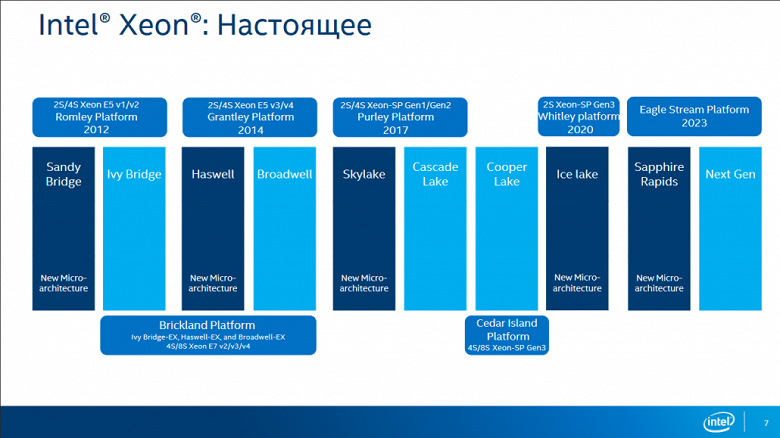 Intel® Xeon®: Настоящее

2S/4S Xeon E5 v1/v2
Romley Platform
2012

2S/4S Xeon E5 v3/v4
Grantley Platform
2014

2S/4S Xeon-SP Gen1/Gen2
Purley Platform
2017

2S Xeon-SP Gen3
Whitley platform
2020

Eagle Stream Platform
2023

Sandy Bridge

New Micro-architecture

Ivy Bridge

Haswell

New Micro-architecture

Broadwell

Skylake

New Micro-architecture

Cascade Lake

Cooper Lake

Ice lake

New Micro-architecture

Sapphire Rapids

New Micro-architecture

Next Gen

Brickland Platform
Ivy Bridge-EX, Haswell-EX, and Broadwell-EX
4S/8S Xeon E7 v2/v3/v4

Cedar Island Platform
4S/8S Xeon-SP Gen3

intel

7